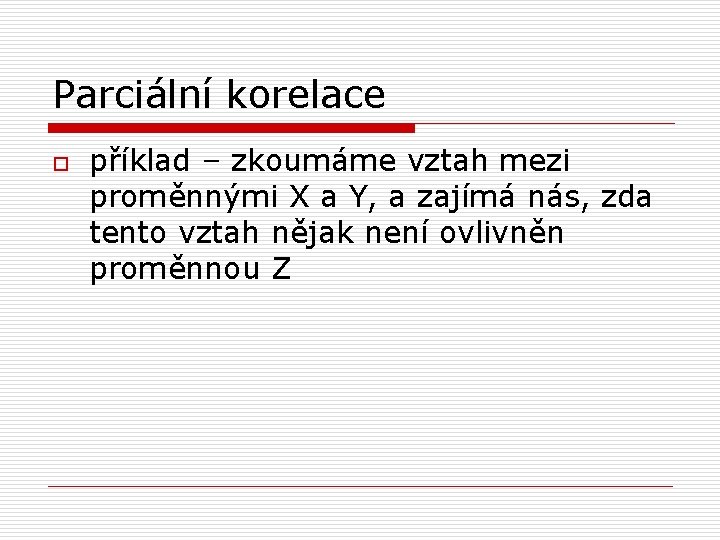 Parciální korelace

příklad – zkoumáme vztah mezi proměnnými X a Y, a zajímá nás, zda tento vztah nějak není ovlivněn proměnnou Z